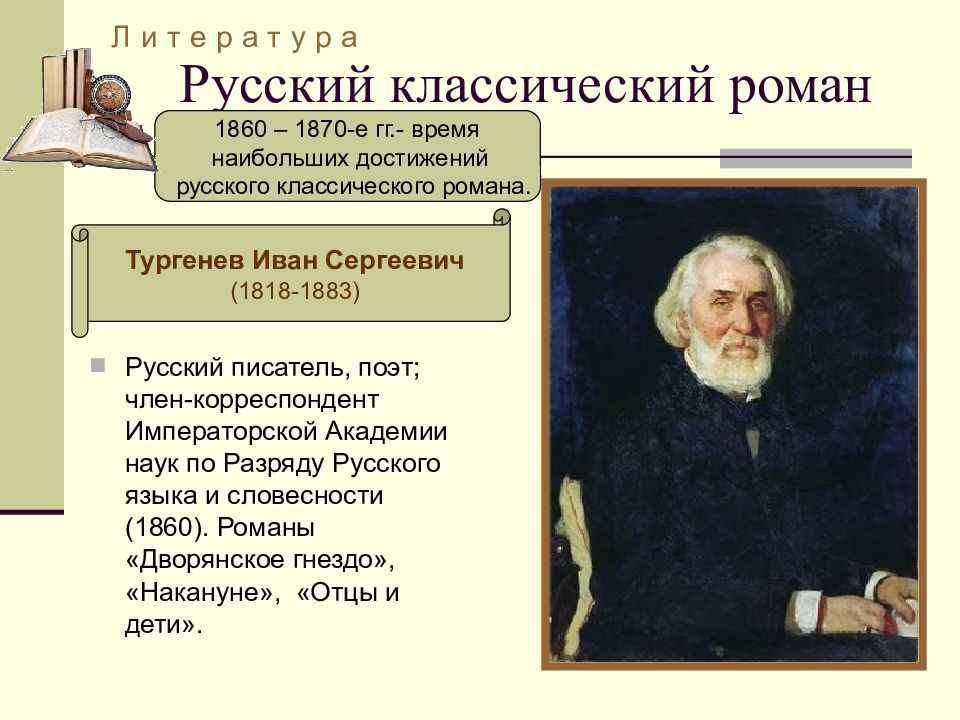 Литература

Русский классический роман

1860 – 1870-е гг.- время наибольших достижений русского классического романа.

Тургенев Иван Сергеевич
(1818-1883)

Русский писатель, поэт; член-корреспондент Императорской Академии наук по Разряду Русского языка и словесности (1860). Романы «Дворянское гнездо», «Накануне», «Отцы и дети».